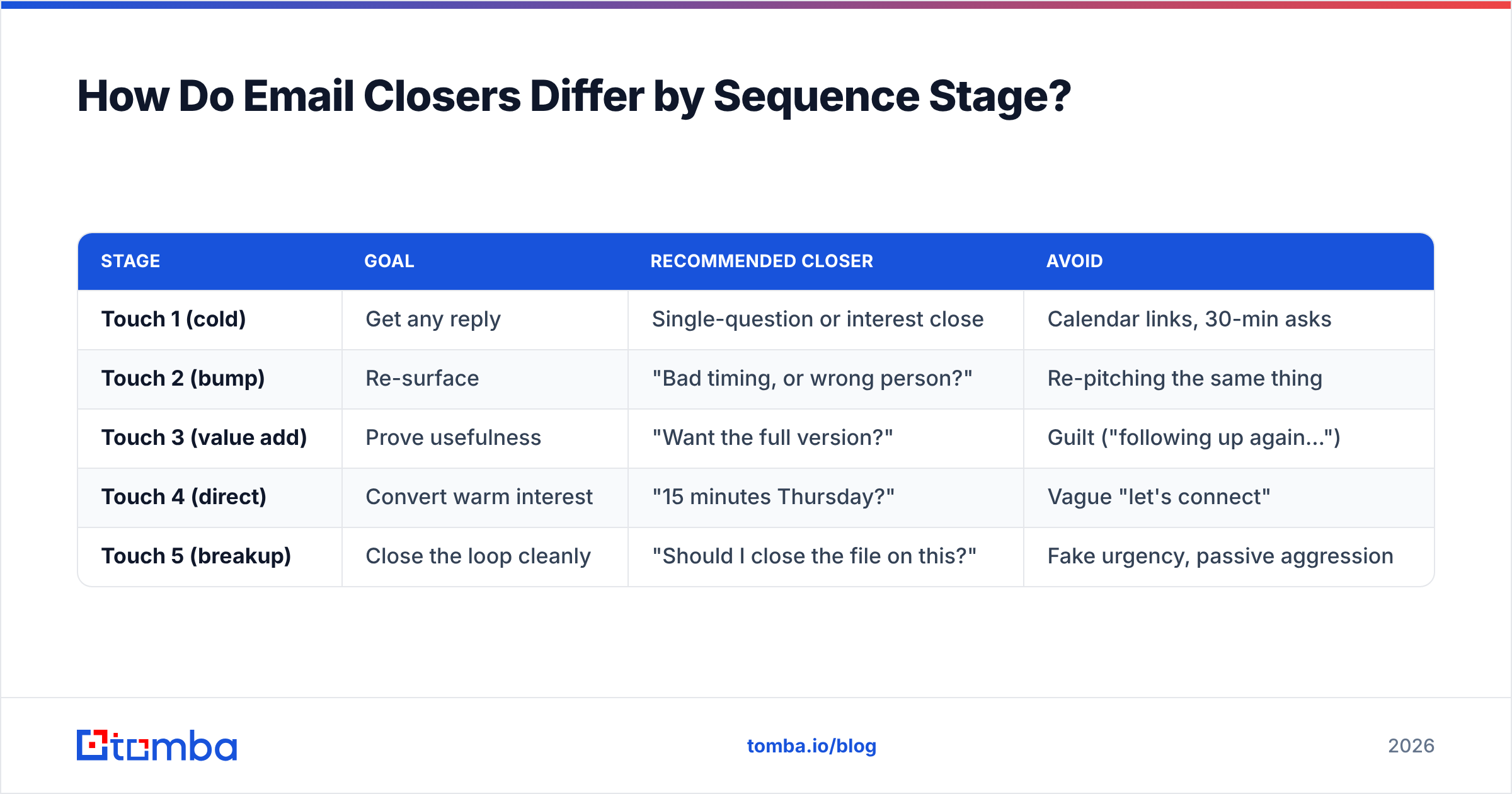 How Do Email Closers Differ by Sequence Stage?

| STAGE | GOAL | RECOMMENDED CLOSER | AVOID |
|---|---|---|---|
| Touch 1 (cold) | Get any reply | Single-question or interest close | Calendar links, 30-min asks |
| Touch 2 (bump) | Re-surface | "Bad timing, or wrong person?" | Re-pitching the same thing |
| Touch 3 (value add) | Prove usefulness | "Want the full version?" | Guilt ("following up again...") |
| Touch 4 (direct) | Convert warm interest | "15 minutes Thursday?" | Vague "let's connect" |
| Touch 5 (breakup) | Close the loop cleanly | "Should I close the file on this?" | Fake urgency, passive aggression |

tomba

tomba.io/blog

2026